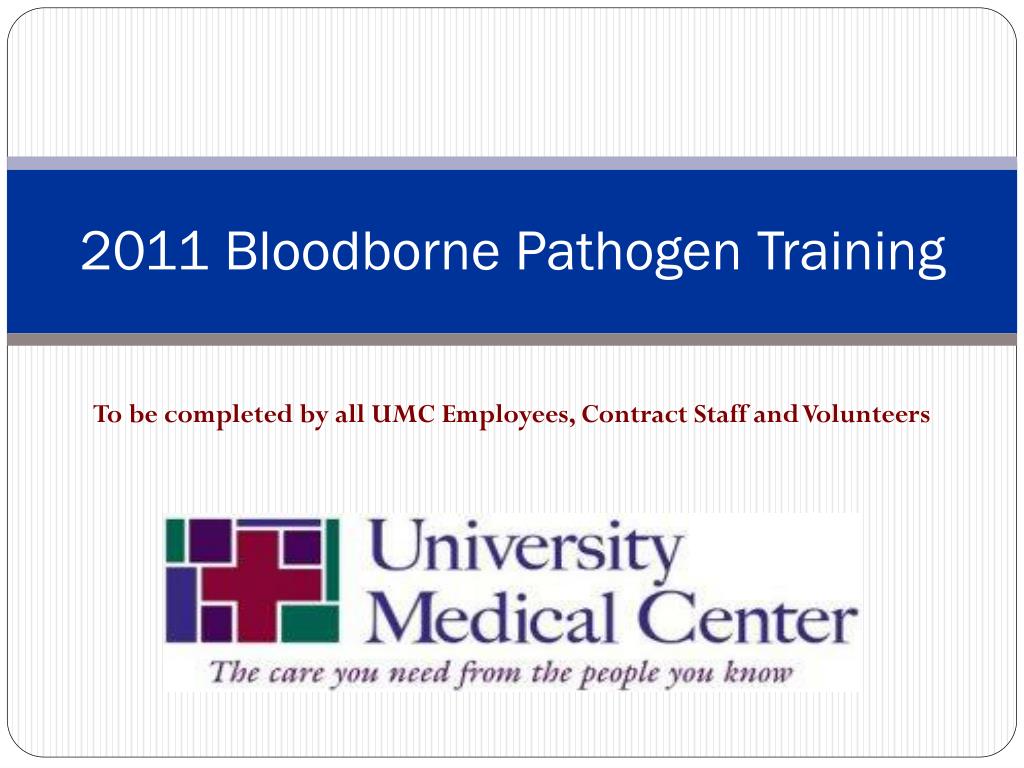 2011 Bloodborne Pathogen Training

To be completed by all UMC Employees, Contract Staff and Volunteers

University Medical Center

The care you need from the people you know